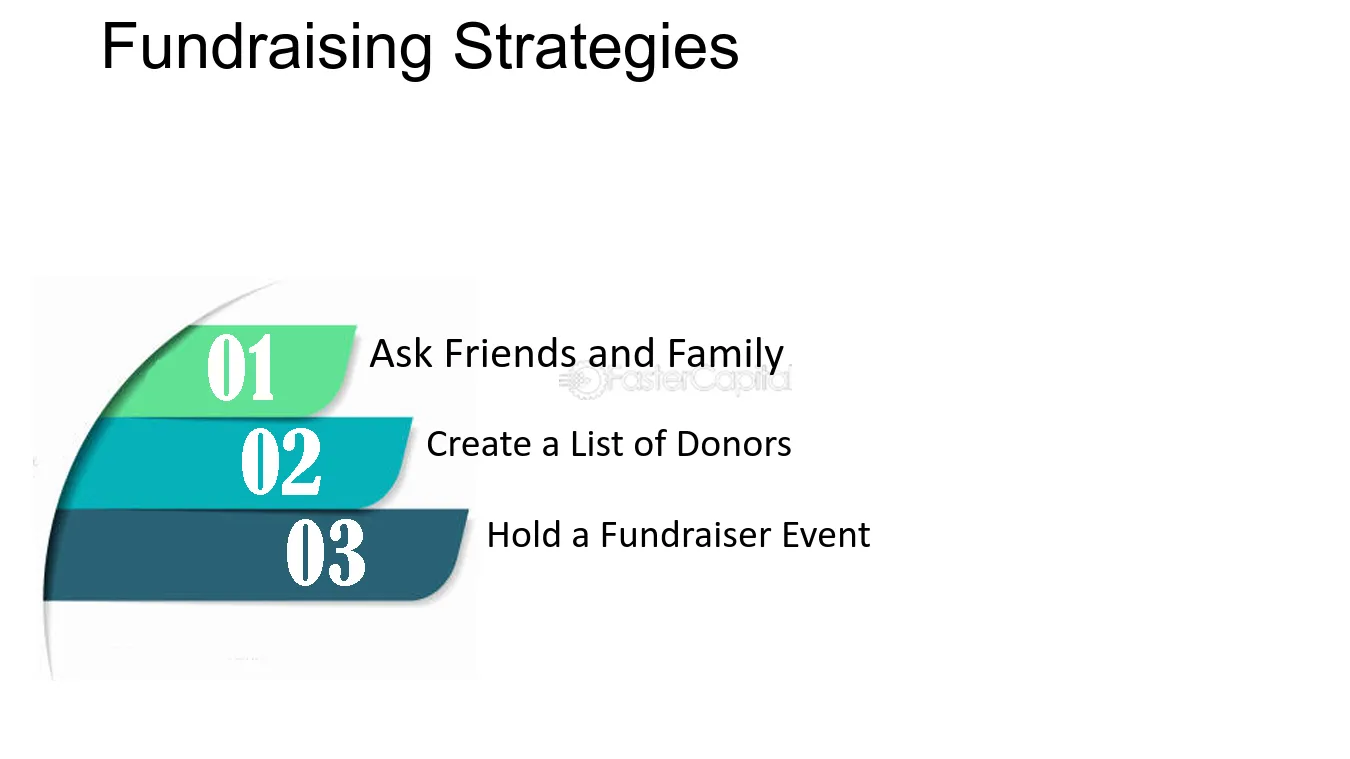 Fundraising Strategies

01 Ask Friends and Family

02 Create a List of Donors

03 Hold a Fundraiser Event

FasterCapital